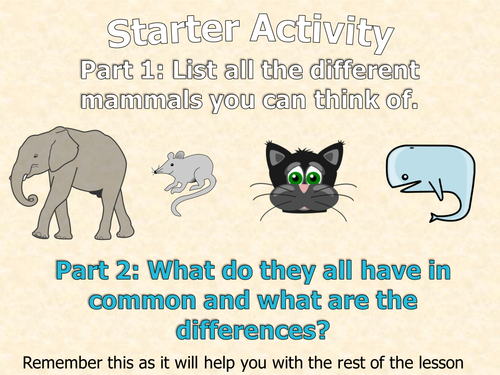 Starter Activity

Part 1: List all the different mammals you can think of.

Part 2: What do they all have in common and what are the differences?

Remember this as it will help you with the rest of the lesson